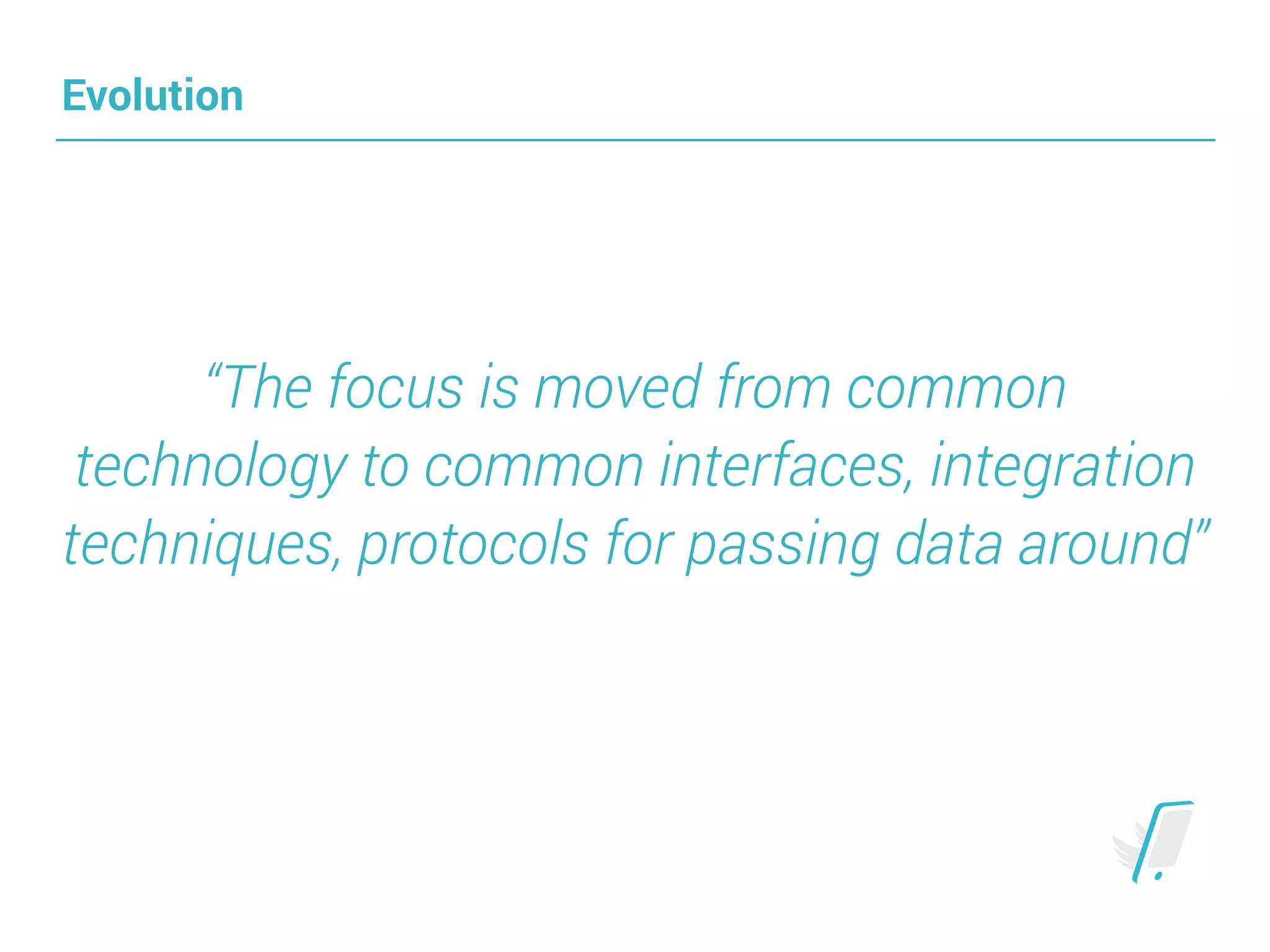 Evolution

“The focus is moved from common technology to common interfaces, integration techniques, protocols for passing data around”